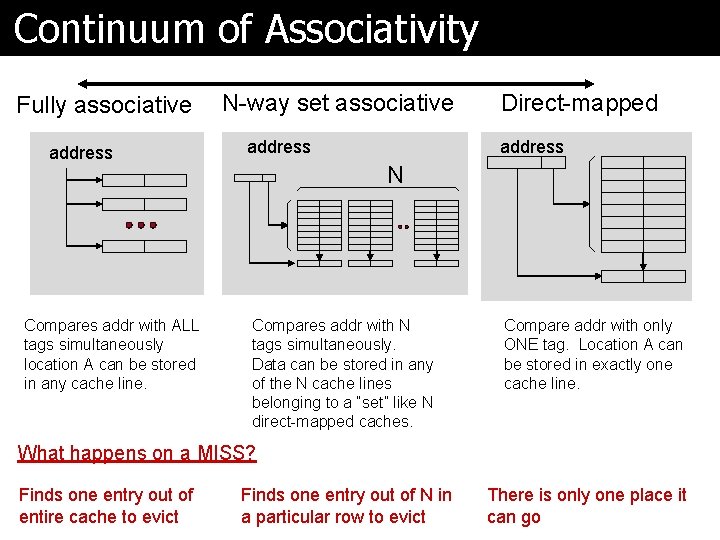 Continuum of Associativity

Fully associative

address

Compares addr with ALL tags simultaneously location A can be stored in any cache line.

N-way set associative

address

N

Compares addr with N tags simultaneously. Data can be stored in any of the N cache lines belonging to a "set" like N direct-mapped caches.

Direct-mapped

address

Compare addr with only ONE tag. Location A can be stored in exactly one cache line.

What happens on a MISS?

Finds one entry out of entire cache to evict

Finds one entry out of N in a particular row to evict

There is only one place it can go